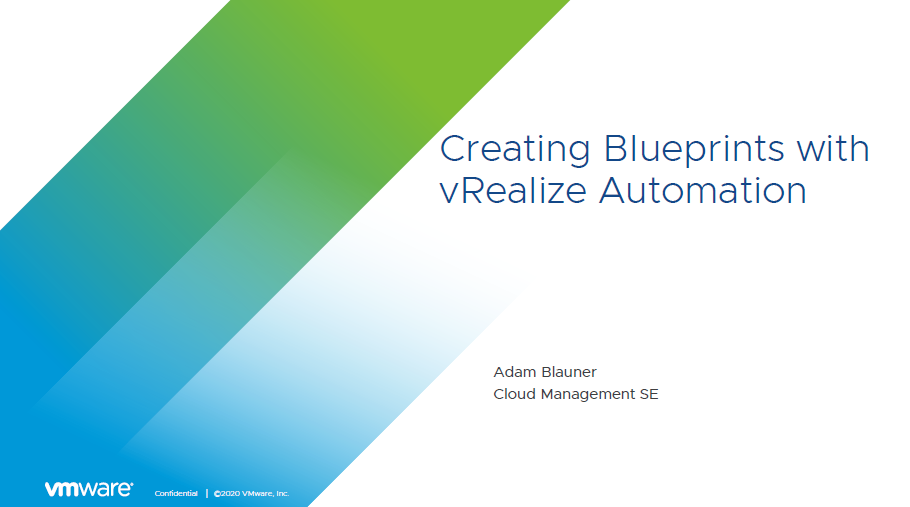 Creating Blueprints with vRealize Automation

Adam Blauner
Cloud Management SE

vmware®

Confidential | ©2020 VMware, Inc.